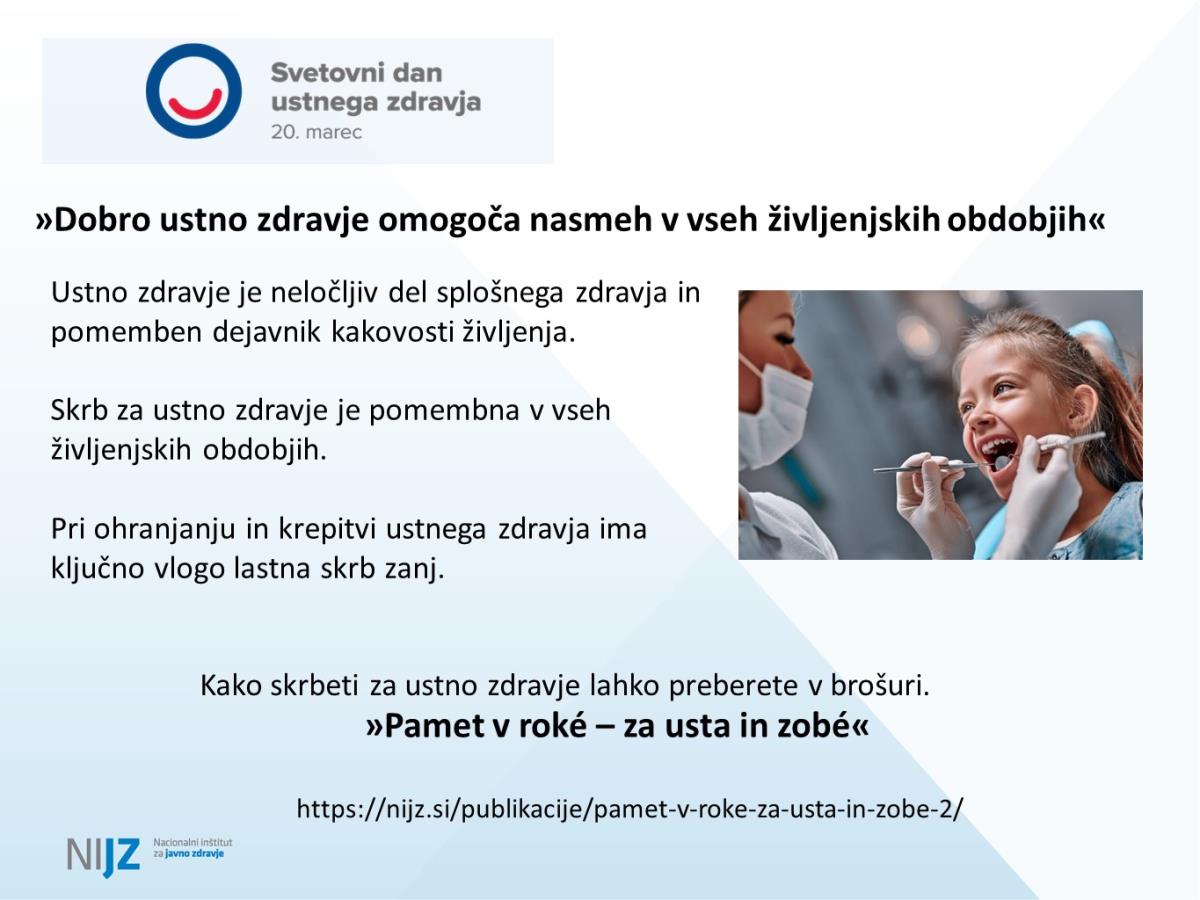 Svetovni dan ustnega zdravja
20. marec

»Dobro ustno zdravje omogoča nasmeh v vseh življenjskih obdobjih«

Ustno zdravje je neločljiv del splošnega zdravja in pomemben dejavnik kakovosti življenja.

Skrb za ustno zdravje je pomembna v vseh življenjskih obdobjih.

Pri ohranjanju in krepitvi ustnega zdravja ima ključno vlogo lastna skrb zanj.

Kako skrbeti za ustno zdravje lahko preberete v brošuri.
»Pamet v roké – za usta in zobé«

https://nijz.si/publikacije/pamet-v-roke-za-usta-in-zobe-2/

NIJZ Nacionalni inštitut za javno zdravje